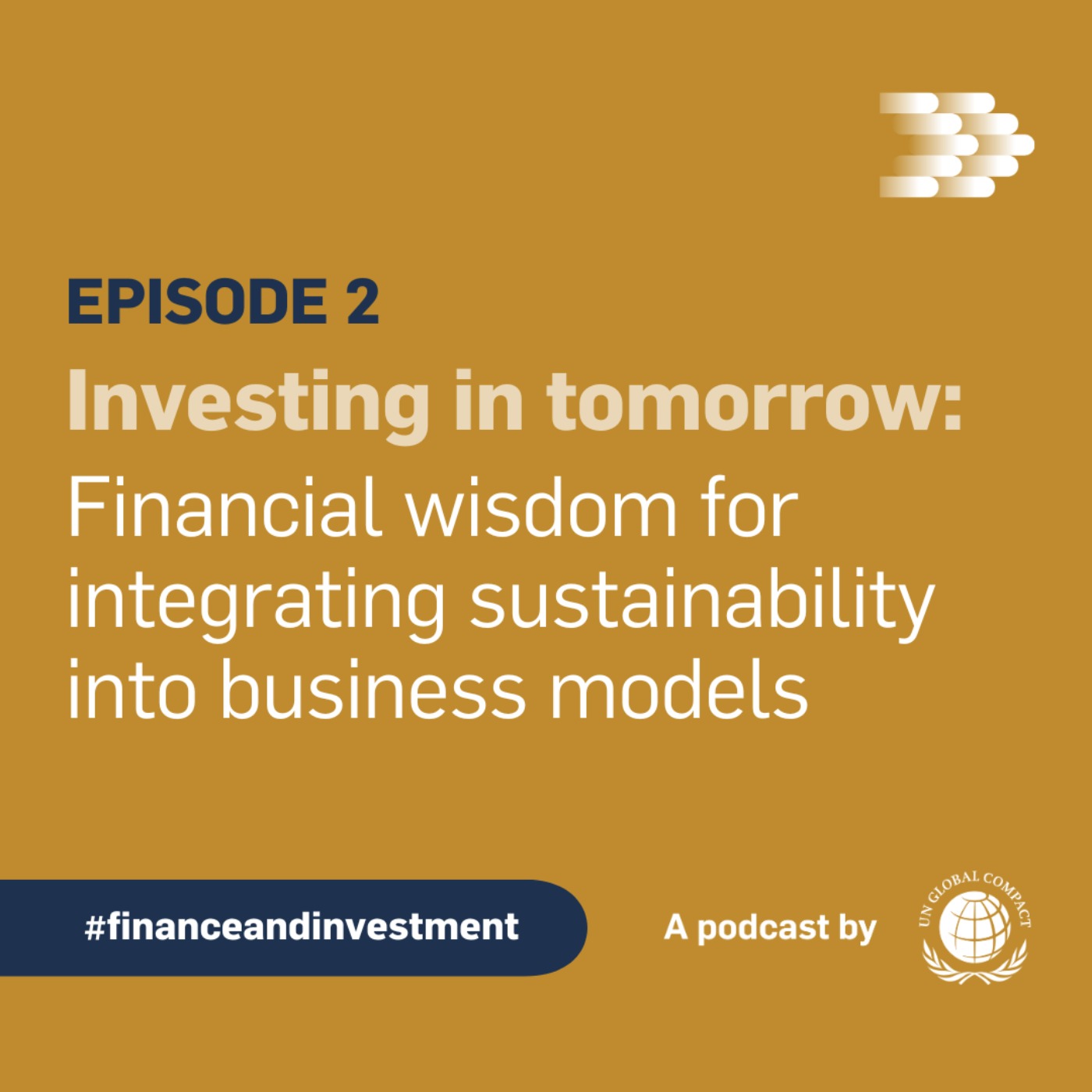 EPISODE 2

Investing in tomorrow:

Financial wisdom for integrating sustainability into business models

#financeandinvestment

A podcast by

UN GLOBAL COMPACT